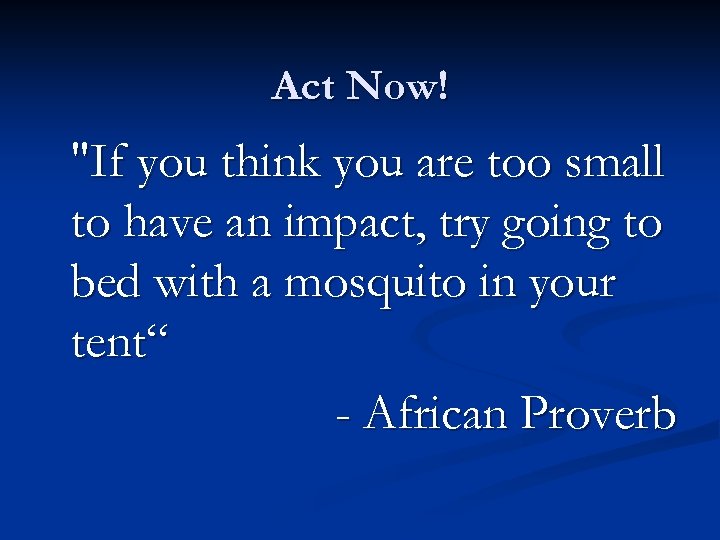 Act Now!

"If you think you are too small to have an impact, try going to bed with a mosquito in your tent“

- African Proverb